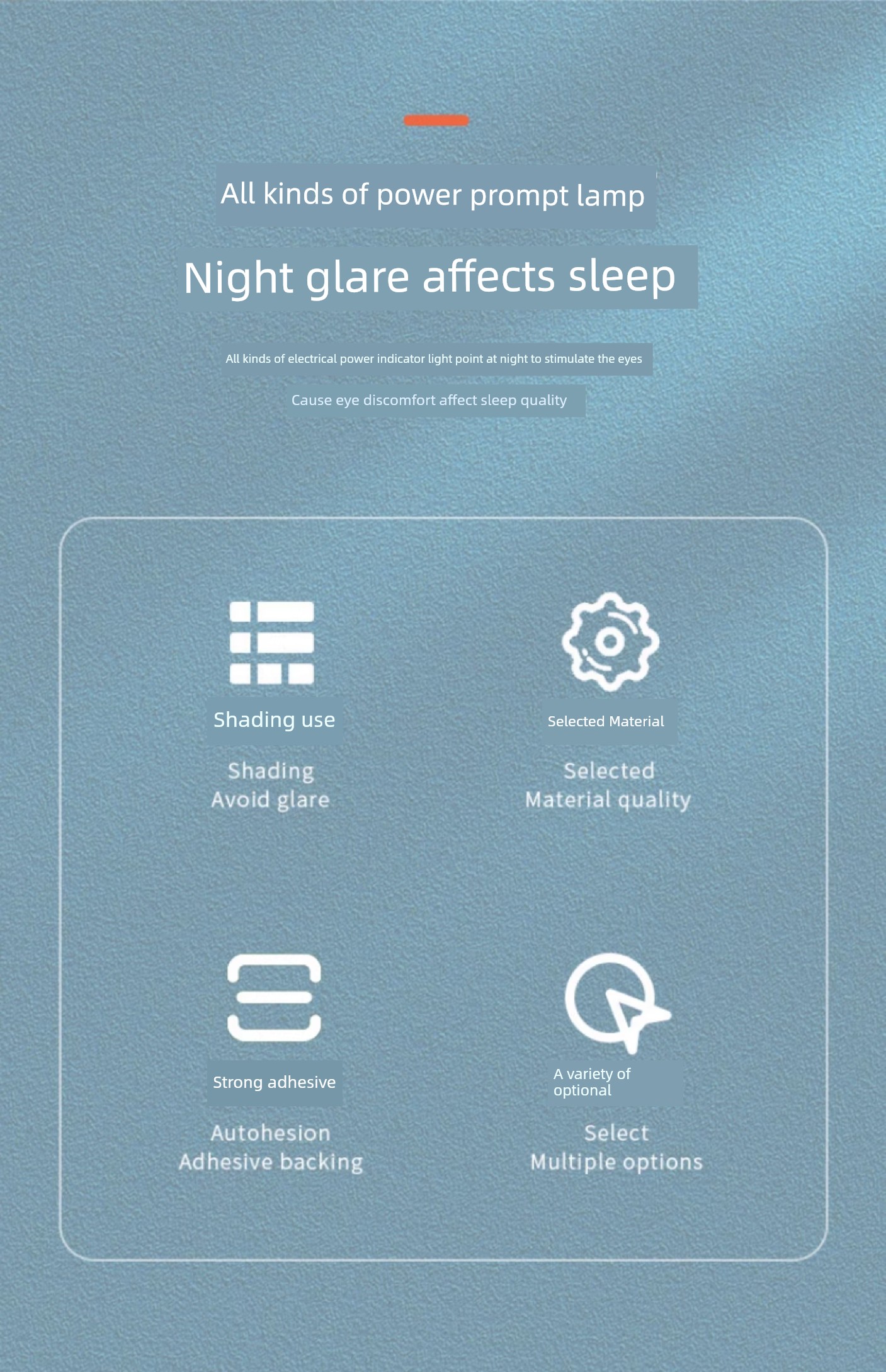 All kinds of power prompt lamp

Night glare affects sleep

All kinds of electrical power indicator light point at night to stimulate the eyes

Cause eye discomfort affect sleep quality

Shading use

Shading
Avoid glare

Selected Material

Selected
Material quality

Strong adhesive

Autohesion
Adhesive backing

A variety of optional

Select
Multiple options